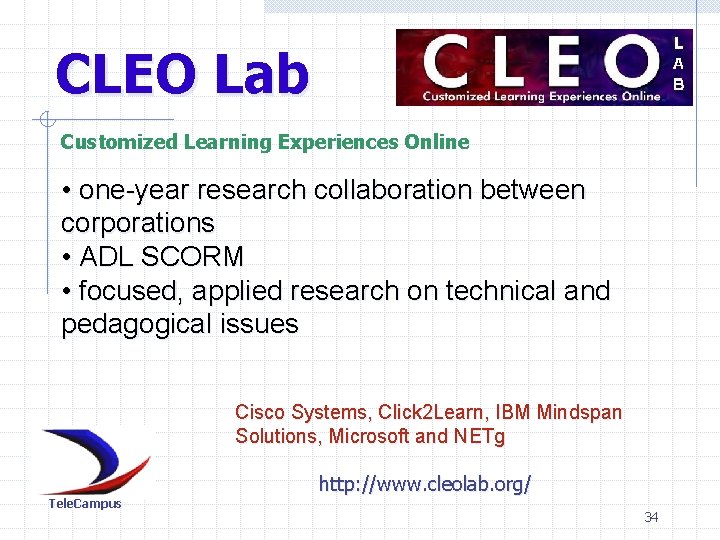 CLEO Lab

CLEO LAB
Customized Learning Experiences Online

Customized Learning Experiences Online

• one-year research collaboration between corporations
• ADL SCORM
• focused, applied research on technical and pedagogical issues

Cisco Systems, Click2Learn, IBM Mindspan Solutions, Microsoft and NETg

http://www.cleolab.org/

TeleCampus

34